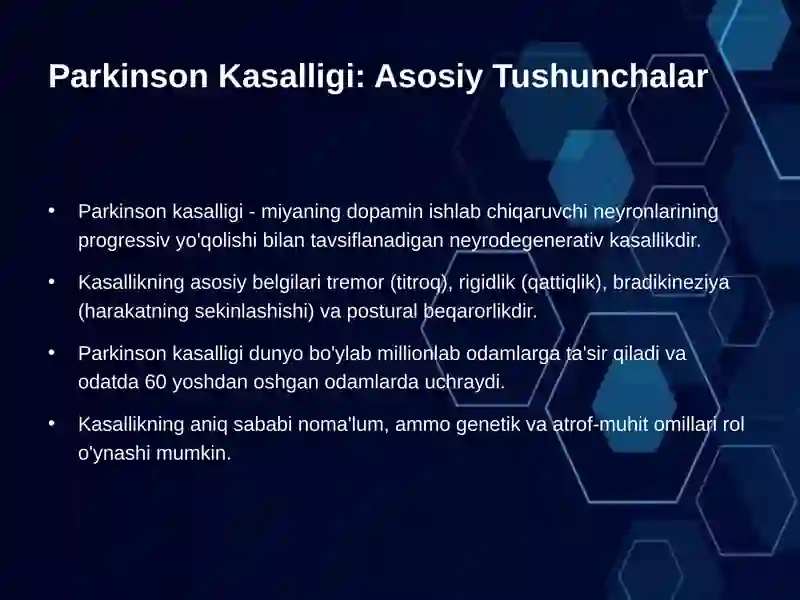 Parkinson Kasalligi: Asosiy Tushunchalar

• Parkinson kasalligi - miyaning dopamin ishlab chiqaruvchi neyronlarining progressiv yo'qolishi bilan tavsiflanadigan neyrodegenerativ kasallikdir.

• Kasallikning asosiy belgilari tremor (titroq), rigidlik (qattiqlik), bradikineziya (harakatning sekinlashishi) va postural beqarorlikdir.

• Parkinson kasalligi dunyo bo'ylab millionlab odamlarga ta'sir qiladi va odatda 60 yoshdan oshgan odamlarda uchraydi.

• Kasallikning aniq sababi noma'lum, ammo genetik va atrof-muhit omillari rol o'ynashi mumkin.